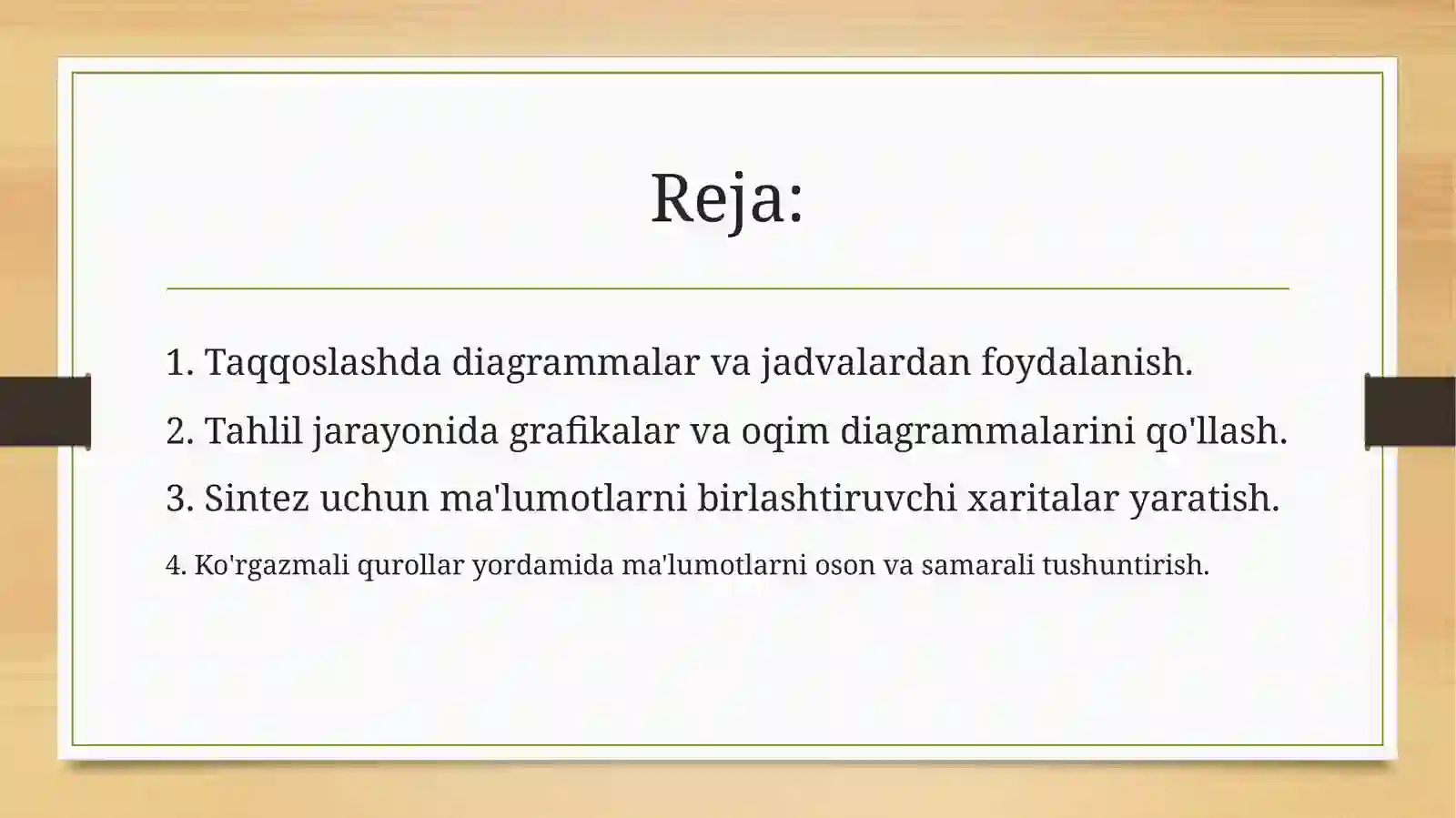 Reja:

1. Taqqoslashda diagrammalar va jadvalardan foydalanish.

2. Tahlil jarayonida grafikalar va oqim diagrammalarini qo'llash.

3. Sintez uchun ma'lumotlarni birlashtiruvchi xaritalar yaratish.

4. Ko'rgazmali qurollar yordamida ma'lumotlarni oson va samarali tushuntirish.